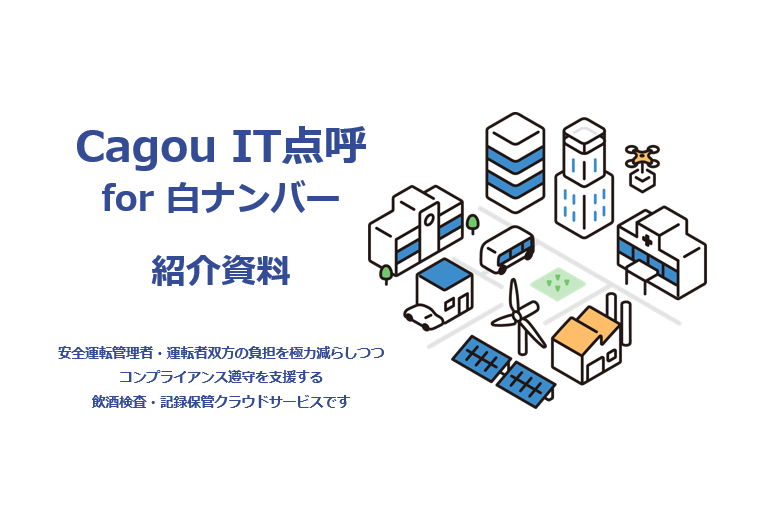 Cagou IT点呼
for 白ナンバー

紹介資料

安全運転管理者・運転者双方の負担を極力減らしつつ
コンプライアンス遵守を支援する
飲酒検査・記録保管クラウドサービスです